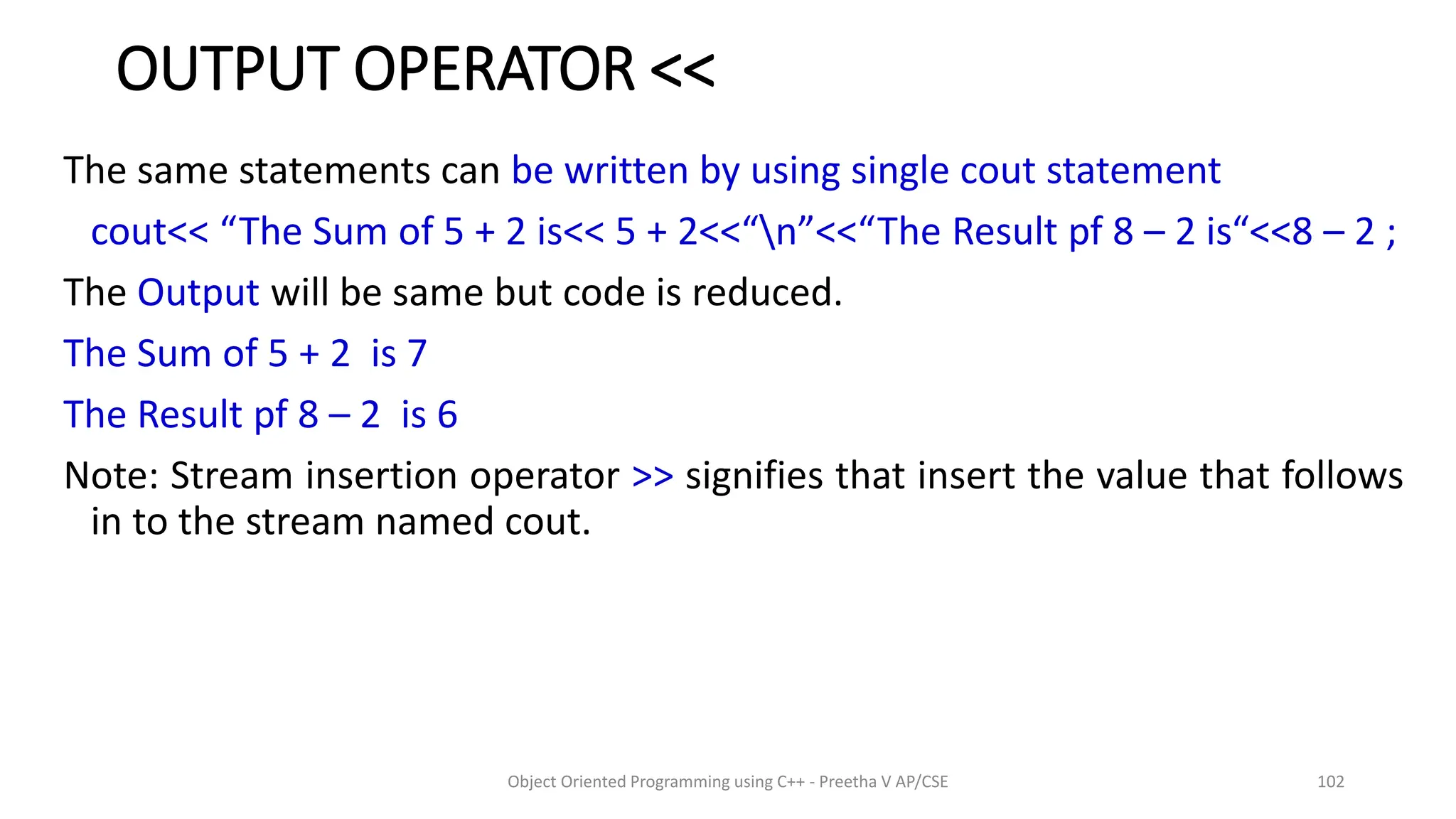 OUTPUT OPERATOR <<

The same statements can be written by using single cout statement

cout<< “The Sum of 5 + 2 is<< 5 + 2<<“\n”<<“The Result pf 8 – 2 is“<<8 – 2 ;

The Output will be same but code is reduced.

The Sum of 5 + 2 is 7

The Result pf 8 – 2 is 6

Note: Stream insertion operator >> signifies that insert the value that follows in to the stream named cout.

Object Oriented Programming using C++ - Preetha V AP/CSE

102